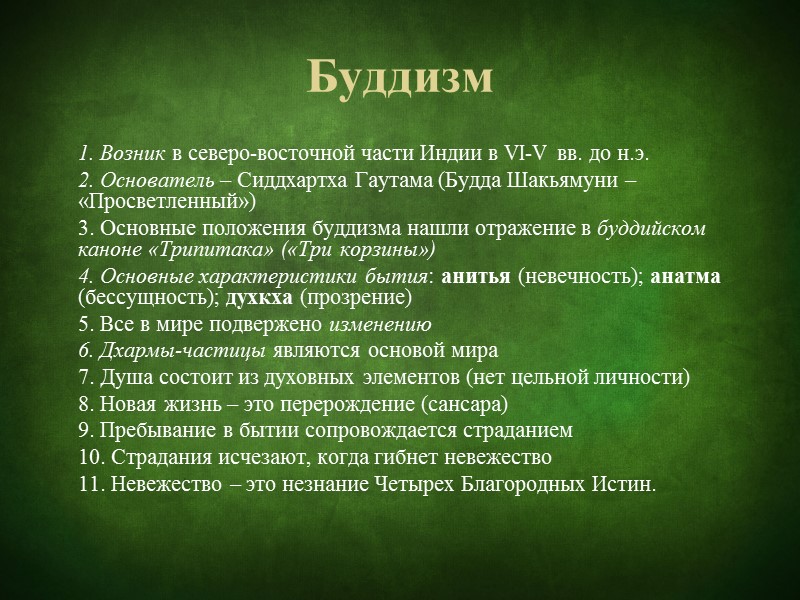 Буддизм

1. Возник в северо-восточной части Индии в VI-V вв. до н.э.
2. Основатель – Сиддхартха Гаутама (Будда Шакьямуни – «Просветленный»)
3. Основные положения буддизма нашли отражение в буддийском каноне «Трипитака» («Три корзины»)
4. Основные характеристики бытия: анитья (невечность); анатма (бессущность); духкха (прозрение)
5. Все в мире подвержено изменению
6. Дхармы-частицы являются основой мира
7. Душа состоит из духовных элементов (нет цельной личности)
8. Новая жизнь – это перерождение (сансара)
9. Пребывание в бытии сопровождается страданием
10. Страдания исчезают, когда гибнет невежество
11. Невежество – это незнание Четырех Благородных Истин.